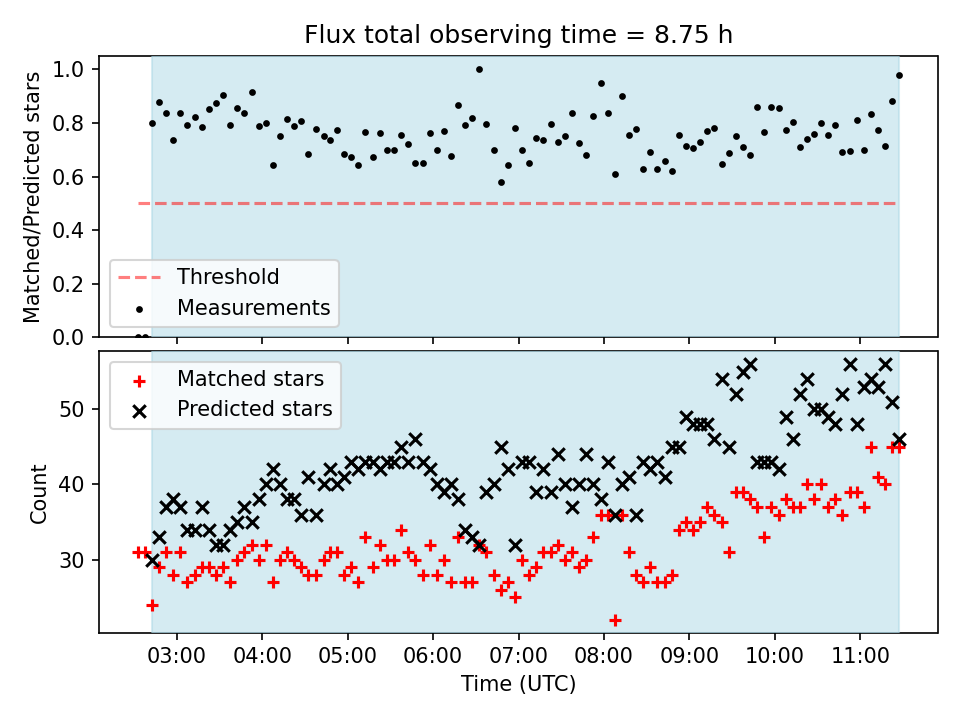 Flux total observing time = 8.75 h

Matched/Predicted stars

1.0
0.8
0.6
0.4
0.2
0.0

Threshold
Measurements

Matched stars
Predicted stars

Count

50
40
30

03:00 04:00 05:00 06:00 07:00 08:00 09:00 10:00 11:00

Time (UTC)